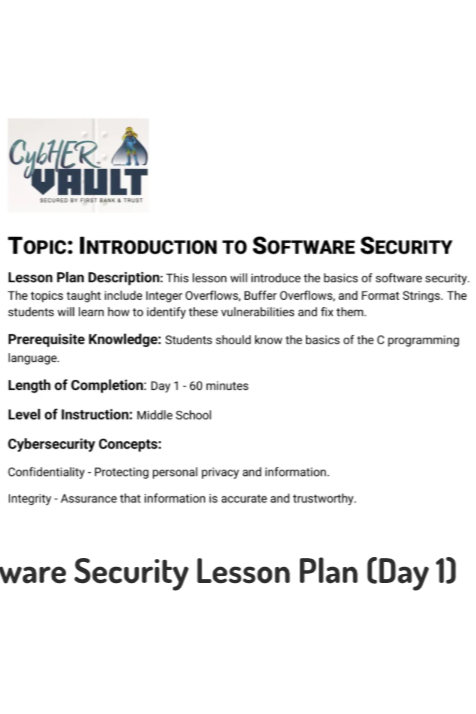 CybHER VAULT
SECURED BY FIRST BANK & TRUST

TOPIC: INTRODUCTION TO SOFTWARE SECURITY

Lesson Plan Description: This lesson will introduce the basics of software security. The topics taught include Integer Overflows, Buffer Overflows, and Format Strings. The students will learn how to identify these vulnerabilities and fix them.

Prerequisite Knowledge: Students should know the basics of the C programming language.

Length of Completion: Day 1 - 60 minutes

Level of Instruction: Middle School

Cybersecurity Concepts:

Confidentiality - Protecting personal privacy and information.

Integrity - Assurance that information is accurate and trustworthy.

ware Security Lesson Plan (Day 1)